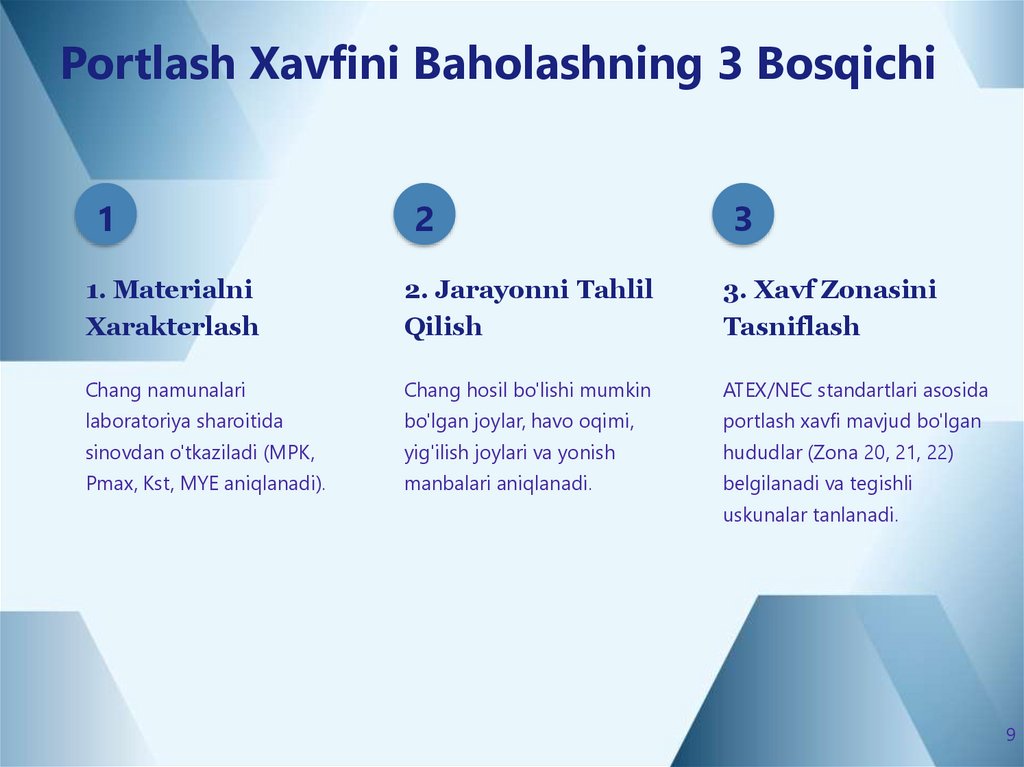 Portlash Xavfini Baholashning 3 Bosqichi

1

1. Materialni Xarakterlash

Chang namunalari laboratoriya sharoitida sinovdan o'tkaziladi (MPK, Pmax, Kst, MYE aniqlanadi).

2

2. Jarayonni Tahlil Qilish

Chang hosil bo'lishi mumkin bo'lgan joylar, havo oqimi, yig'ilish joylari va yonish manbalari aniqlanadi.

3

3. Xavf Zonasini Tasniflash

ATEX/NEC standartlari asosida portlash xavfi mavjud bo'lgan hududlar (Zona 20, 21, 22) belgilanadi va tegishli uskunalar tanlanadi.

9